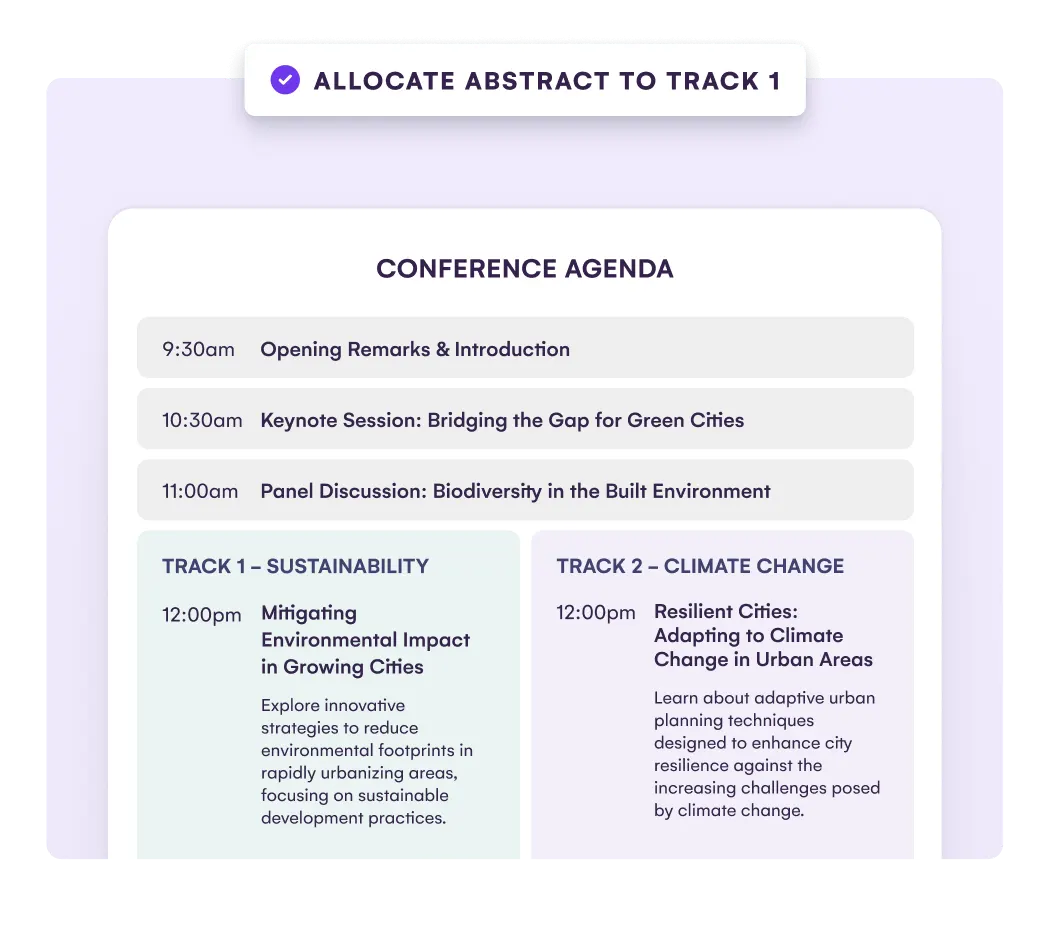 ALLOCATE ABSTRACT TO TRACK 1

CONFERENCE AGENDA

9:30am Opening Remarks & Introduction

10:30am Keynote Session: Bridging the Gap for Green Cities

11:00am Panel Discussion: Biodiversity in the Built Environment

TRACK 1 – SUSTAINABILITY

12:00pm Mitigating Environmental Impact in Growing Cities

Explore innovative strategies to reduce environmental footprints in rapidly urbanizing areas, focusing on sustainable development practices.

TRACK 2 – CLIMATE CHANGE

12:00pm Resilient Cities: Adapting to Climate Change in Urban Areas

Learn about adaptive urban planning techniques designed to enhance city resilience against the increasing challenges posed by climate change.